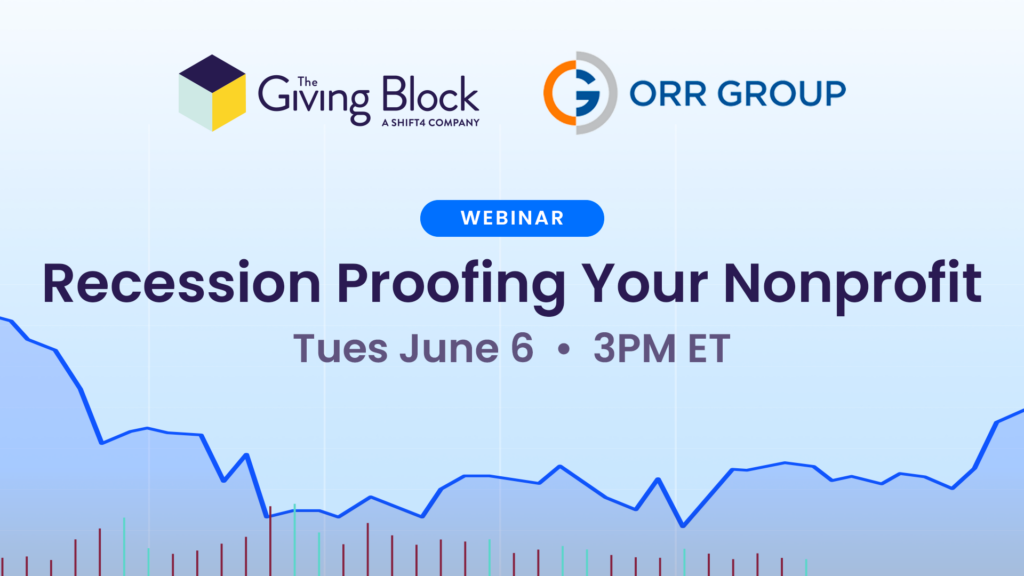 The Giving Block
A SHIFT4 COMPANY

ORR GROUP

WEBINAR

Recession Proofing Your Nonprofit

Tues June 6 • 3PM ET